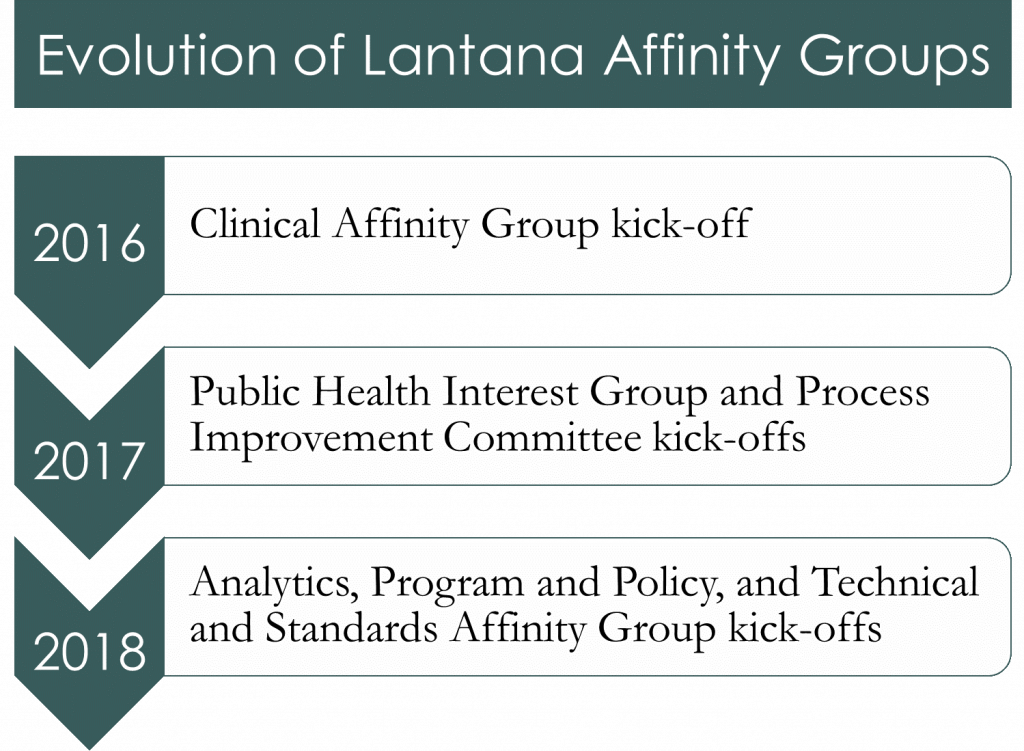 Evolution of Lantana Affinity Groups

2016

Clinical Affinity Group kick-off

2017

Public Health Interest Group and Process Improvement Committee kick-offs

2018

Analytics, Program and Policy, and Technical and Standards Affinity Group kick-offs